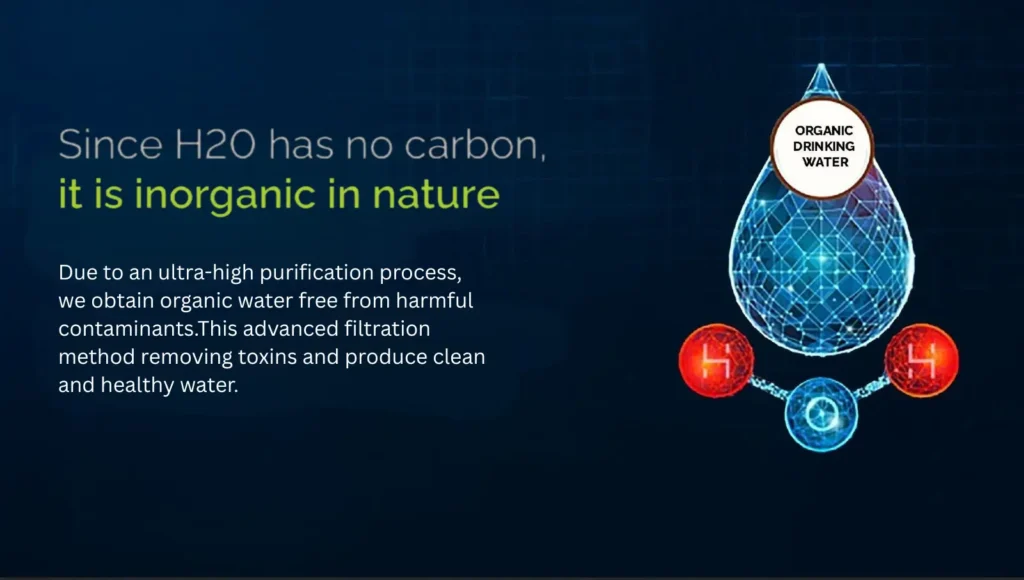 Since H20 has no carbon,
it is inorganic in nature

Due to an ultra-high purification process, we obtain organic water free from harmful contaminants.This advanced filtration method removing toxins and produce clean and healthy water.

ORGANIC DRINKING WATER

H

H

O